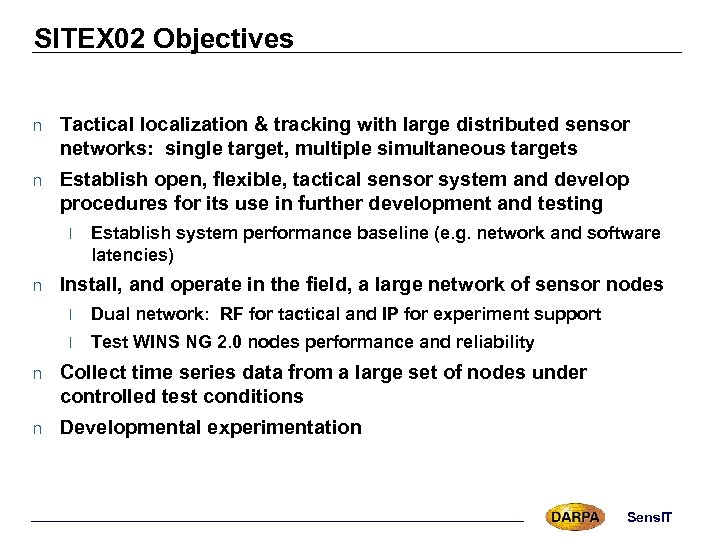 SITEX02 Objectives

n Tactical localization & tracking with large distributed sensor networks: single target, multiple simultaneous targets

n Establish open, flexible, tactical sensor system and develop procedures for its use in further development and testing

l Establish system performance baseline (e.g. network and software latencies)

n Install, and operate in the field, a large network of sensor nodes

l Dual network: RF for tactical and IP for experiment support

l Test WINS NG 2.0 nodes performance and reliability

n Collect time series data from a large set of nodes under controlled test conditions

n Developmental experimentation

DARPA SensIT